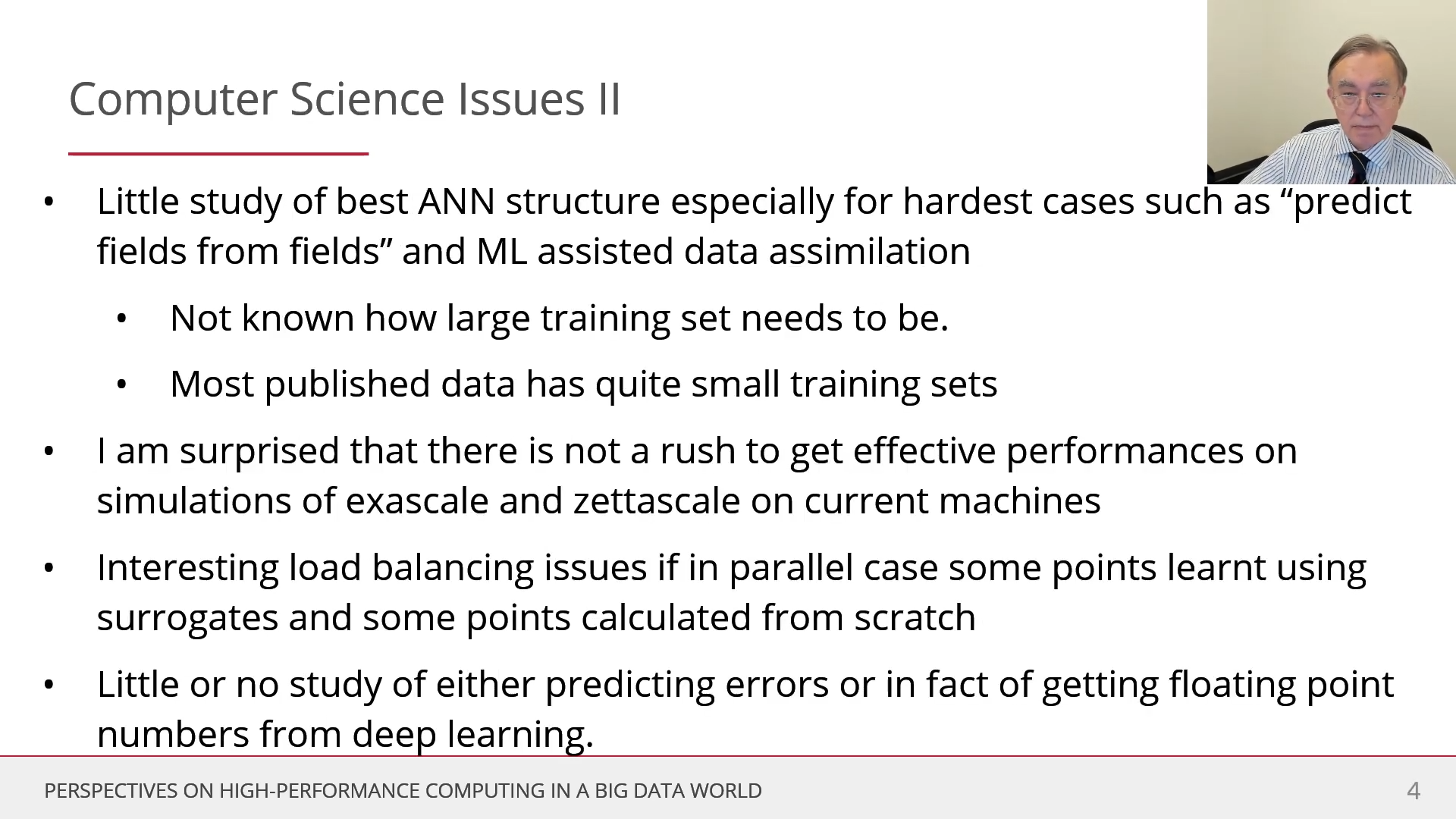 Computer Science Issues II

• Little study of best ANN structure especially for hardest cases such as “predict fields from fields” and ML assisted data assimilation

• Not known how large training set needs to be.

• Most published data has quite small training sets

• I am surprised that there is not a rush to get effective performances on simulations of exascale and zettascale on current machines

• Interesting load balancing issues if in parallel case some points learnt using surrogates and some points calculated from scratch

• Little or no study of either predicting errors or in fact of getting floating point numbers from deep learning.

PERSPECTIVES ON HIGH-PERFORMANCE COMPUTING IN A BIG DATA WORLD

4